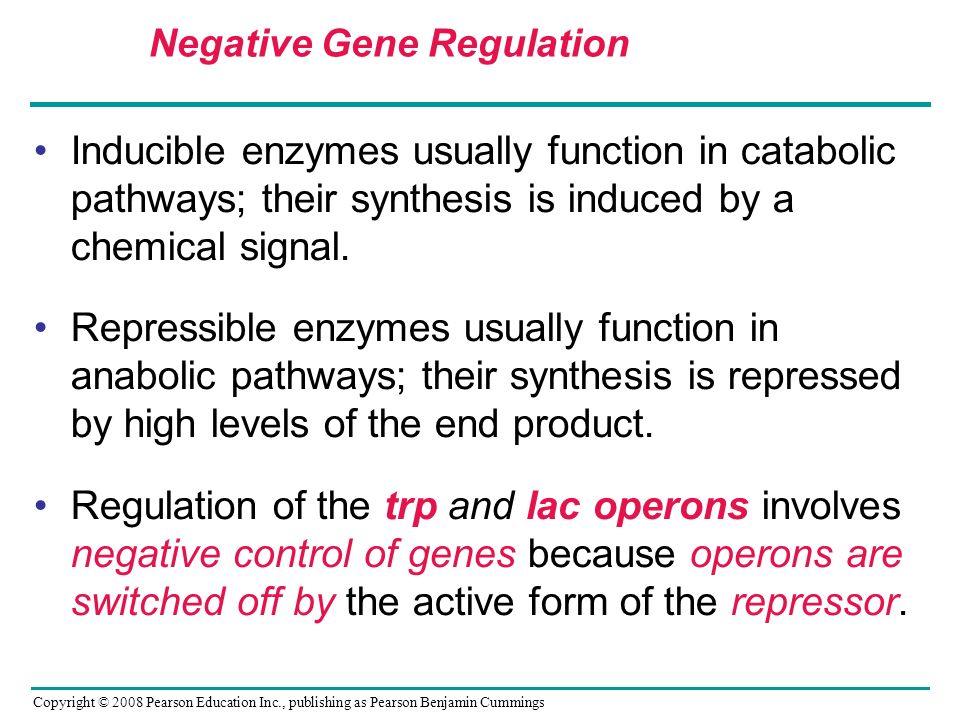 Negative Gene Regulation

• Inducible enzymes usually function in catabolic pathways; their synthesis is induced by a chemical signal.

• Repressible enzymes usually function in anabolic pathways; their synthesis is repressed by high levels of the end product.

• Regulation of the trp and lac operons involves negative control of genes because operons are switched off by the active form of the repressor.

Copyright © 2008 Pearson Education Inc., publishing as Pearson Benjamin Cummings